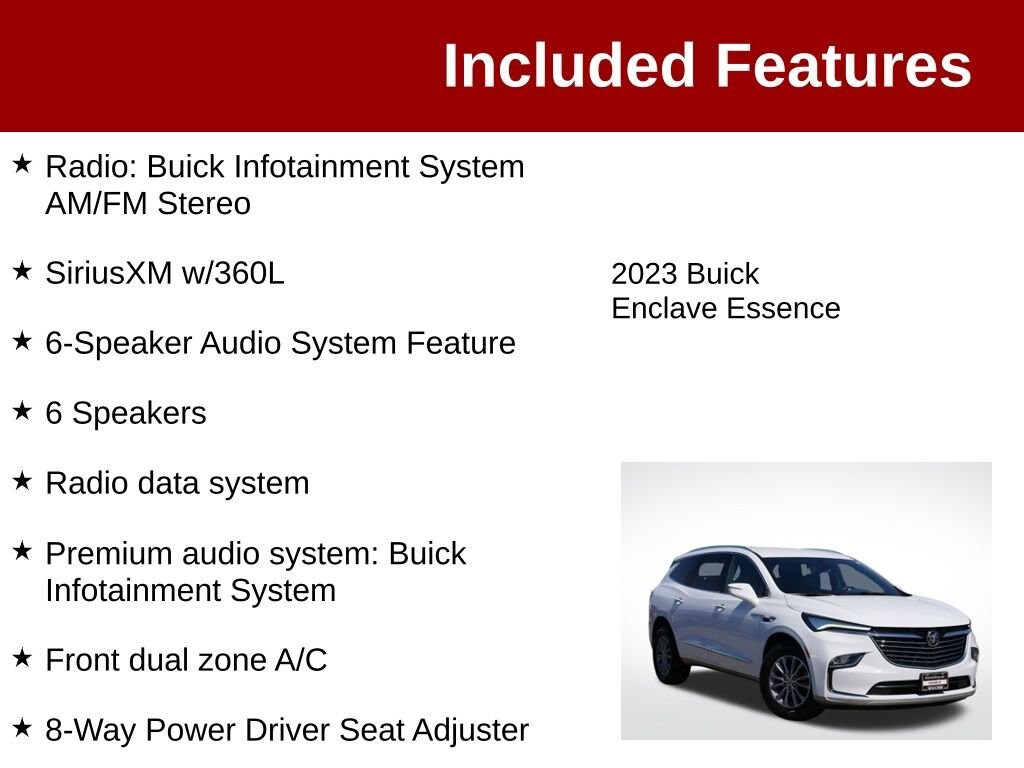 Included Features

★ Radio: Buick Infotainment System AM/FM Stereo

★ SiriusXM w/360L

★ 6-Speaker Audio System Feature

★ 6 Speakers

★ Radio data system

★ Premium audio system: Buick Infotainment System

★ Front dual zone A/C

★ 8-Way Power Driver Seat Adjuster

2023 Buick Enclave Essence